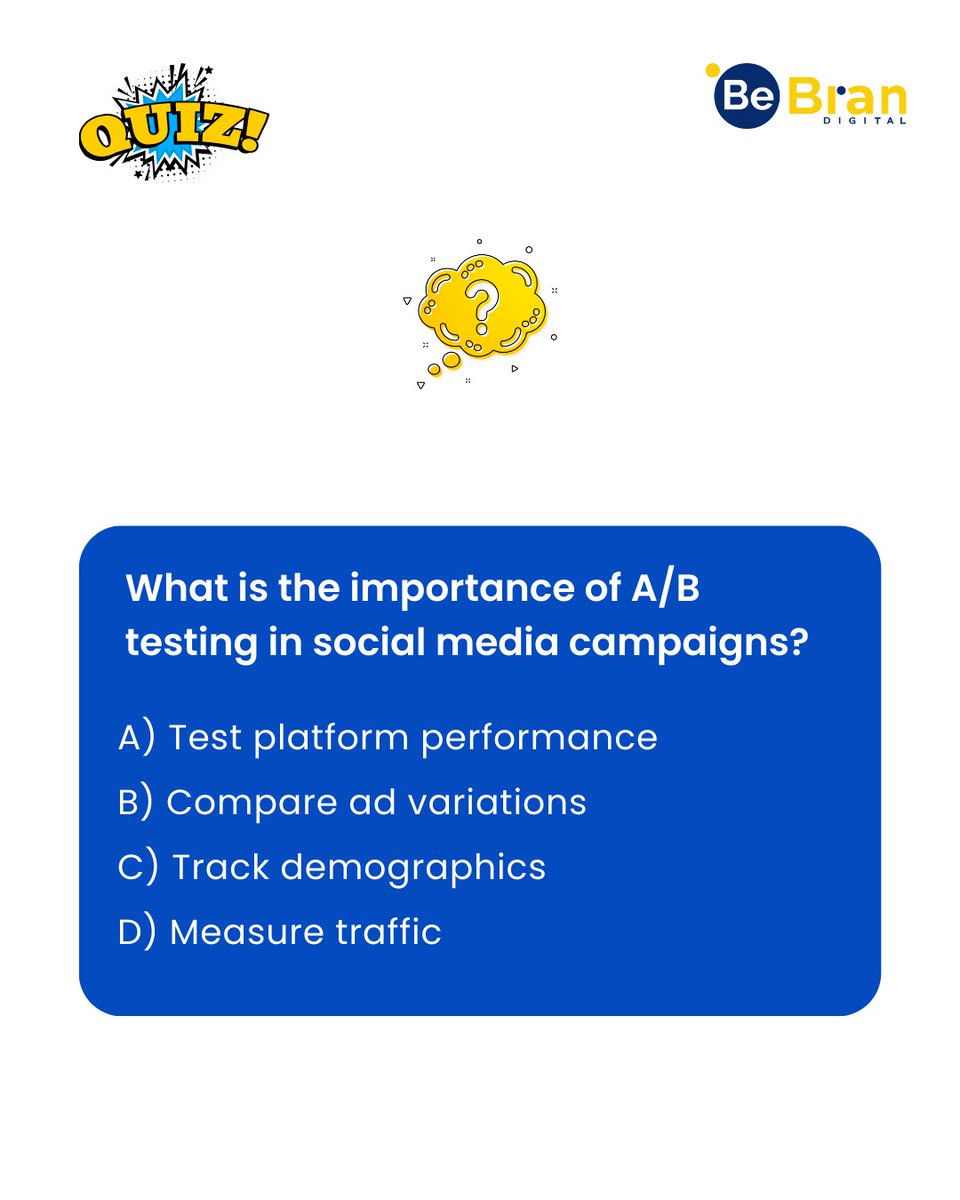 QUIZ!

Be Bran
DIGITAL

?

What is the importance of A/B testing in social media campaigns?

A) Test platform performance
B) Compare ad variations
C) Track demographics
D) Measure traffic